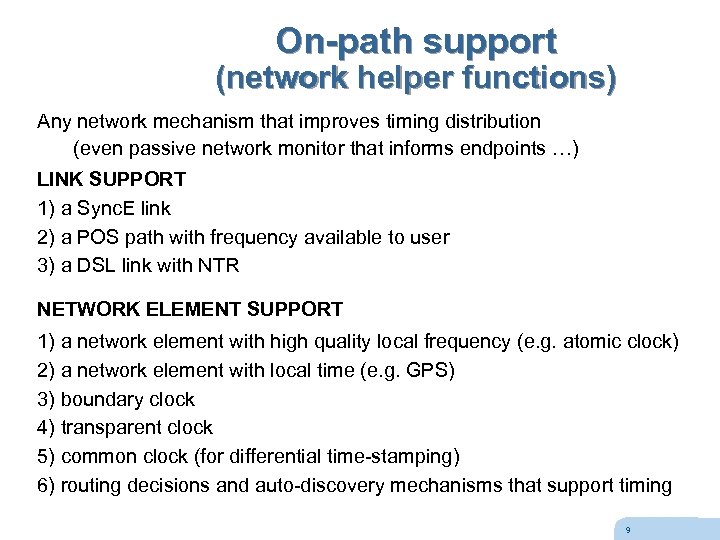 On-path support
(network helper functions)

Any network mechanism that improves timing distribution
(even passive network monitor that informs endpoints …)

LINK SUPPORT
1) a SyncE link
2) a POS path with frequency available to user
3) a DSL link with NTR

NETWORK ELEMENT SUPPORT
1) a network element with high quality local frequency (e.g. atomic clock)
2) a network element with local time (e.g. GPS)
3) boundary clock
4) transparent clock
5) common clock (for differential time-stamping)
6) routing decisions and auto-discovery mechanisms that support timing

9